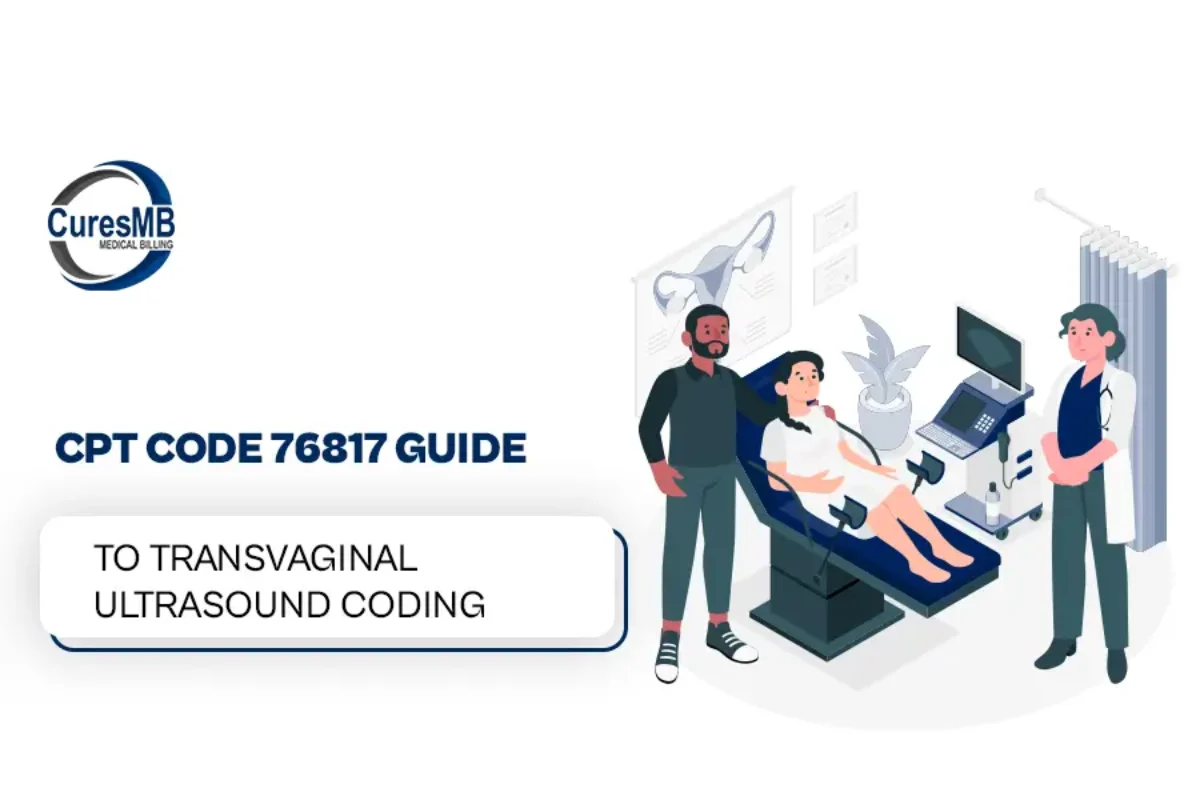 CuresMB
MEDICAL BILLING

CPT CODE 76817 GUIDE

TO TRANSVAGINAL ULTRASOUND CODING